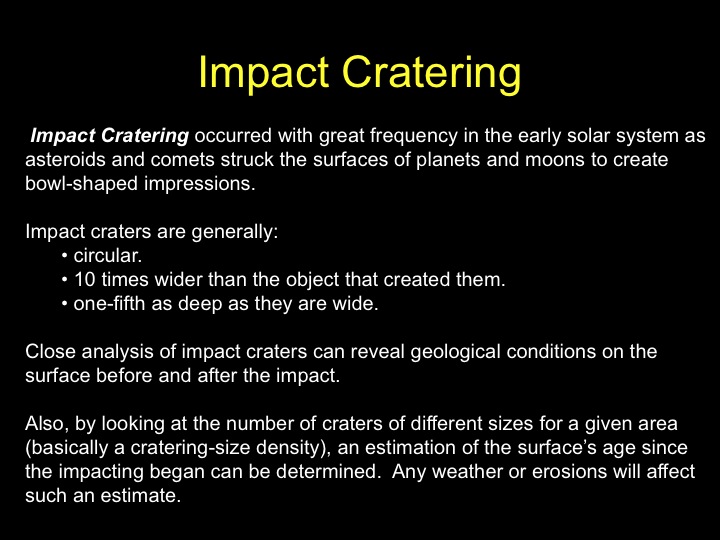 Impact Cratering

Impact Cratering occurred with great frequency in the early solar system as asteroids and comets struck the surfaces of planets and moons to create bowl-shaped impressions.

Impact craters are generally:
• circular.
• 10 times wider than the object that created them.
• one-fifth as deep as they are wide.

Close analysis of impact craters can reveal geological conditions on the surface before and after the impact.

Also, by looking at the number of craters of different sizes for a given area (basically a cratering-size density), an estimation of the surface's age since the impacting began can be determined. Any weather or erosions will affect such an estimate.